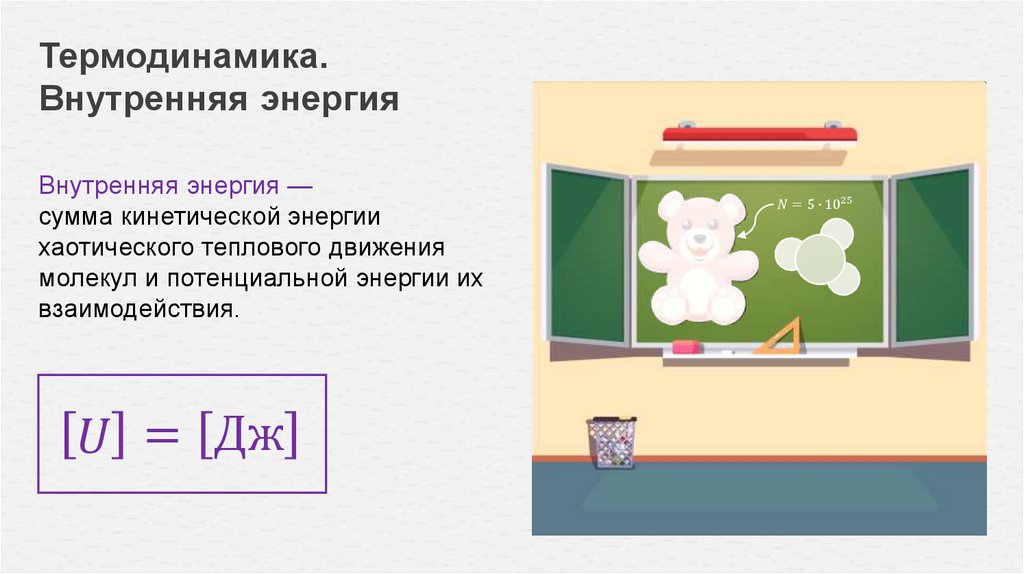 Термодинамика.
Внутренняя энергия

Внутренняя энергия —
сумма кинетической энергии хаотического теплового движения молекул и потенциальной энергии их взаимодействия.

$[U] = [Дж]$

$N = 5 \cdot 10^{25}$